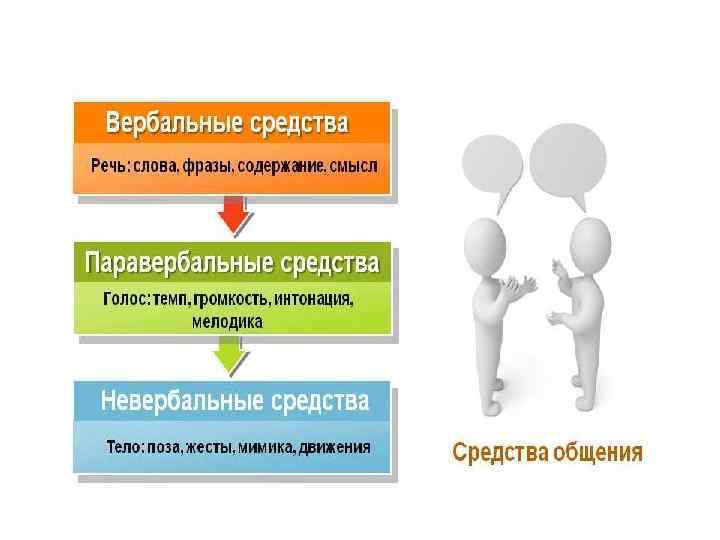 Вербальные средства

Речь: слова, фразы, содержание, смысл

Паравербальные средства

Голос: темп, громкость, интонация, мелодика

Невербальные средства

Тело: поза, жесты, мимика, движения

Средства общения